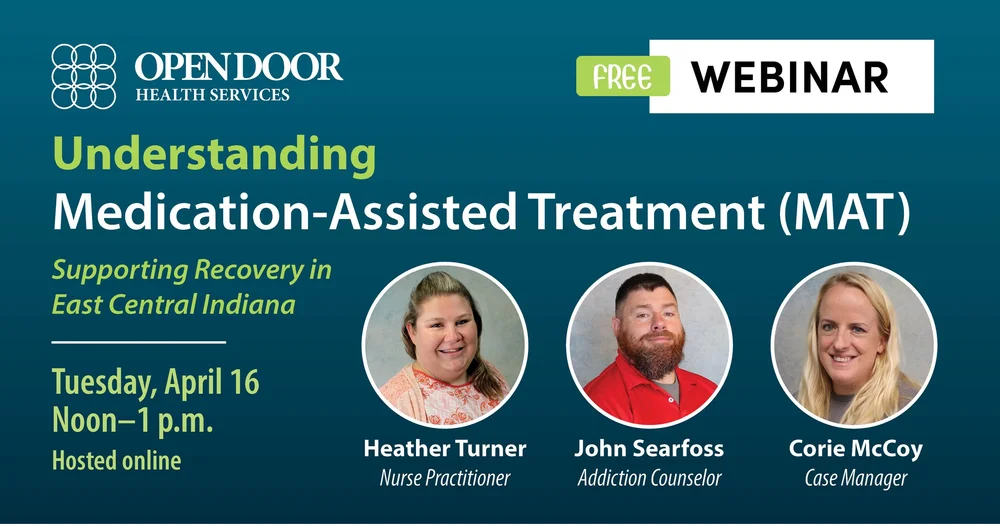 OPEN DOOR
HEALTH SERVICES

FREE WEBINAR

Understanding
Medication-Assisted Treatment (MAT)

Supporting Recovery in East Central Indiana

Tuesday, April 16
Noon–1 p.m.
Hosted online

Heather Turner
Nurse Practitioner

John Searfoss
Addiction Counselor

Corie McCoy
Case Manager